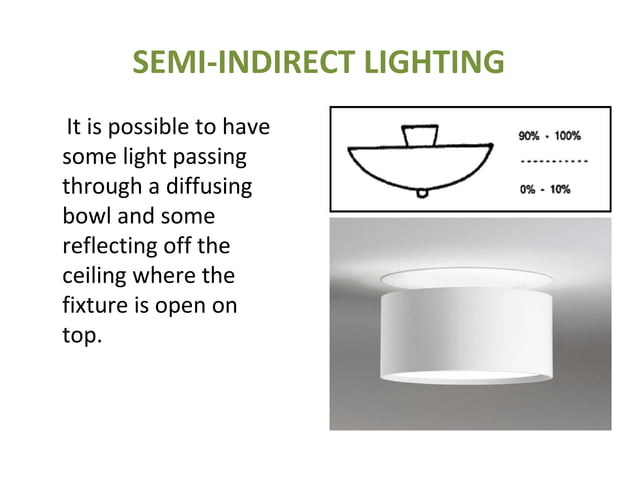 SEMI-INDIRECT LIGHTING

It is possible to have some light passing through a diffusing bowl and some reflecting off the ceiling where the fixture is open on top.

90% - 100%

----------

0% - 10%